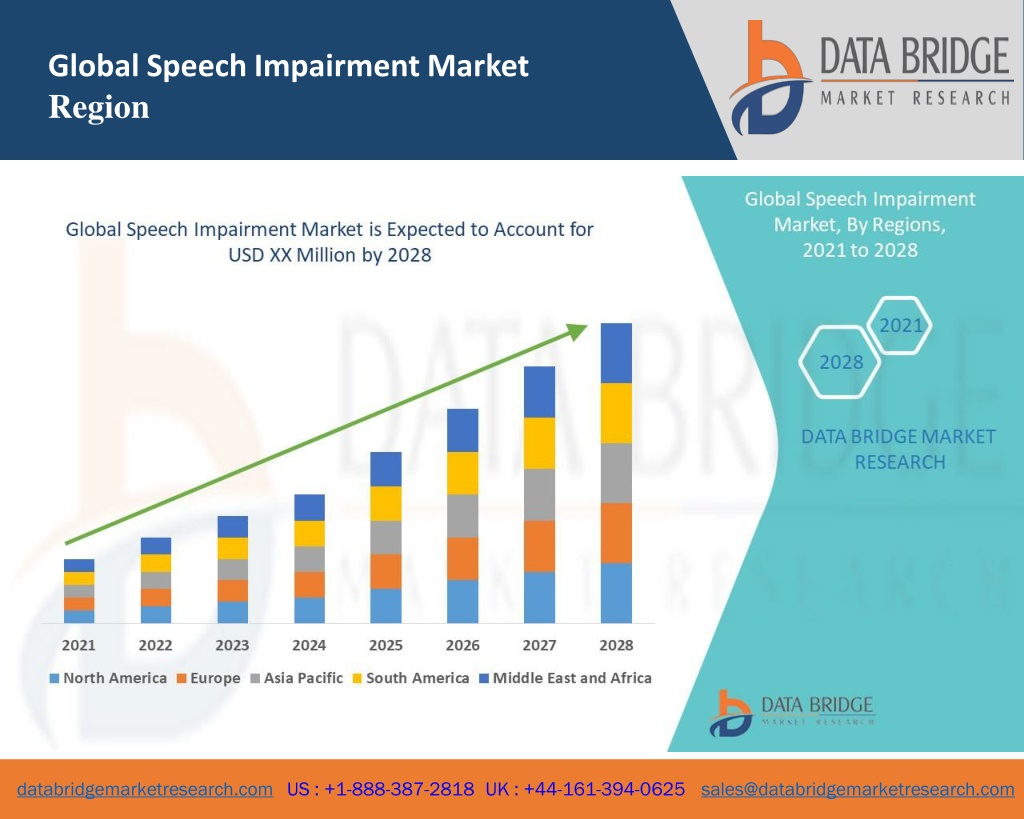 Global Speech Impairment Market Region

DATA BRIDGE
MARKET RESEARCH

Global Speech Impairment Market is Expected to Account for USD XX Million by 2028

2021 2022 2023 2024 2025 2026 2027 2028

North America Europe Asia Pacific South America Middle East and Africa

Global Speech Impairment Market, By Regions, 2021 to 2028

2021

2028

DATA BRIDGE MARKET RESEARCH

DATA BRIDGE
MARKET RESEARCH

databridgemarketresearch.com US : +1-888-387-2818 UK : +44-161-394-0625 sales@databridgemarketresearch.com